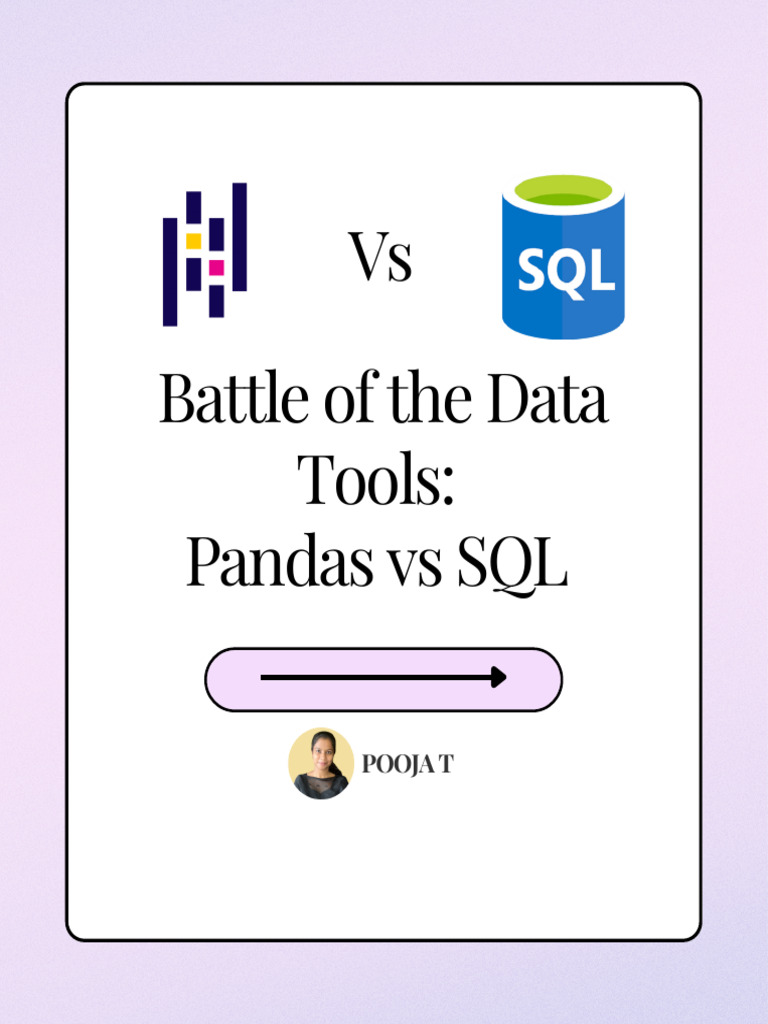 Vs

SQL

Battle of the Data Tools:
Pandas vs SQL

POOJA T